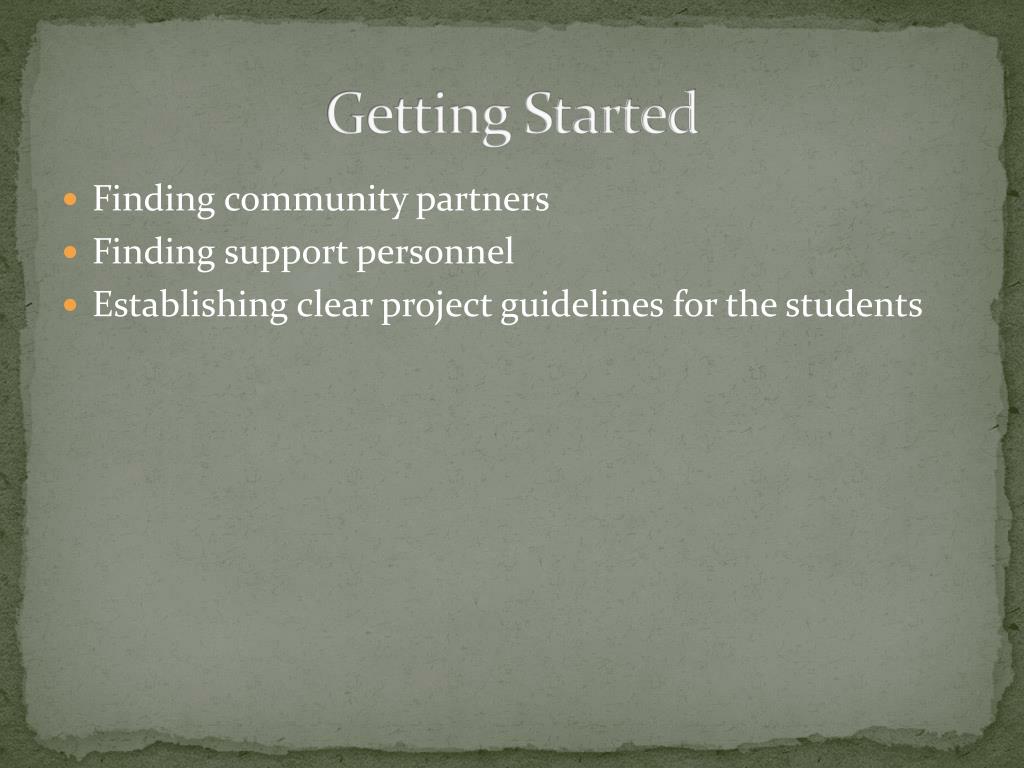 Getting Started

- Finding community partners
- Finding support personnel
- Establishing clear project guidelines for the students